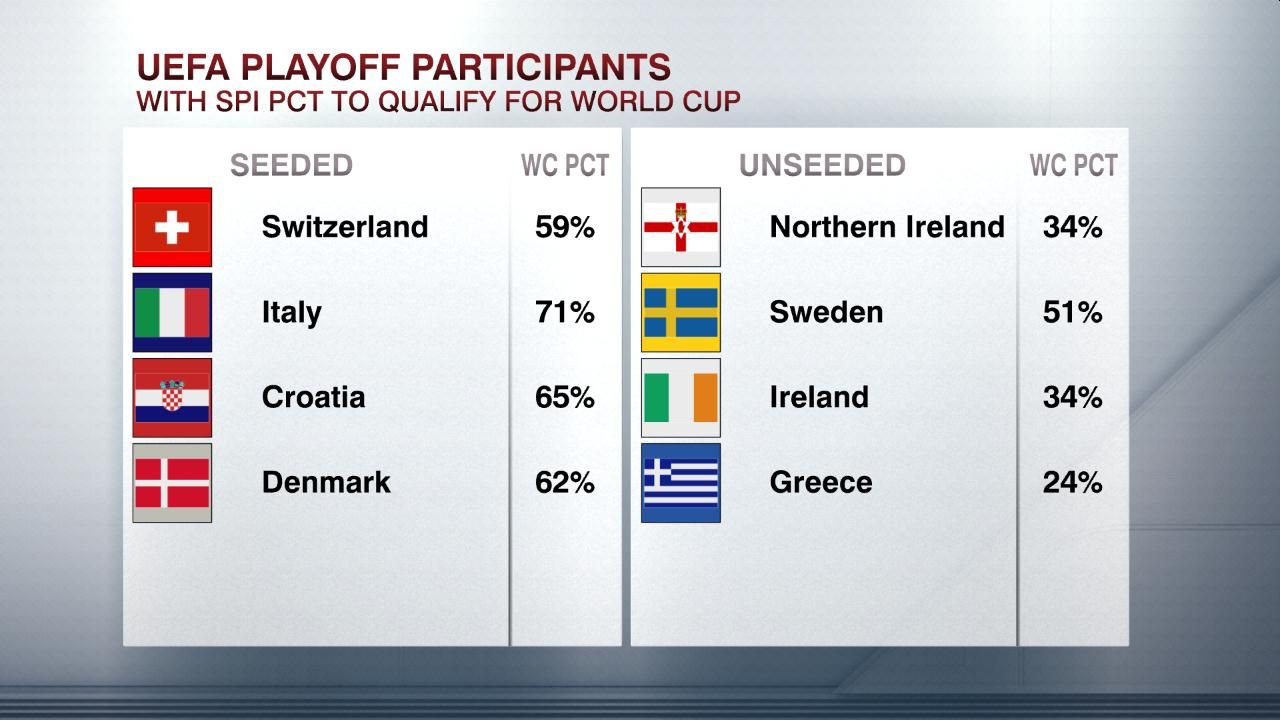 UEFA PLAYOFF PARTICIPANTS
WITH SPI PCT TO QUALIFY FOR WORLD CUP

| SEEDED | WC PCT |
|---|---|
| Switzerland | 59% |
| Italy | 71% |
| Croatia | 65% |
| Denmark | 62% |

| UNSEEDED | WC PCT |
|---|---|
| Northern Ireland | 34% |
| Sweden | 51% |
| Ireland | 34% |
| Greece | 24% |